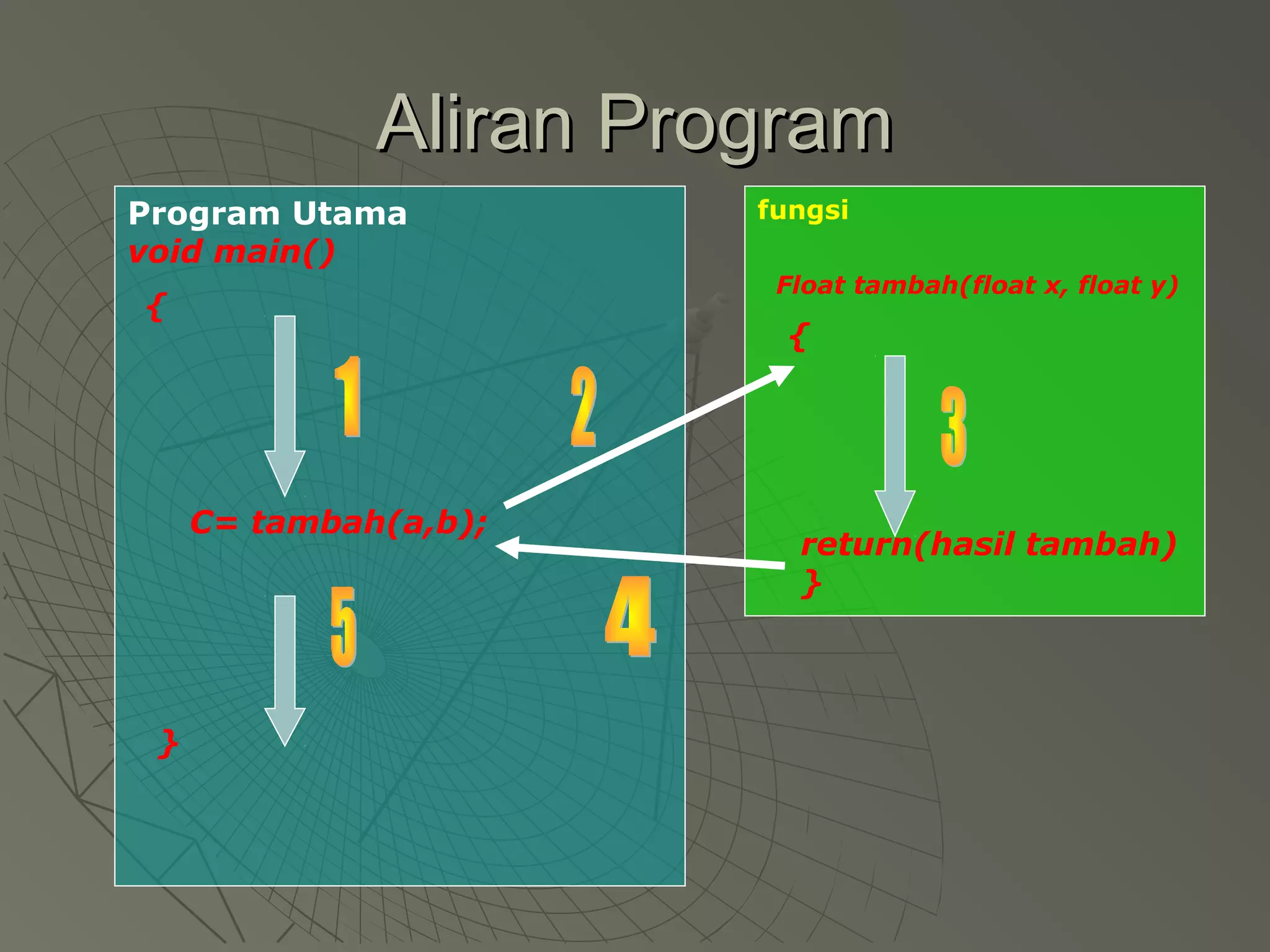 Aliran Program

Program Utama
void main()
{

1

2

C= tambah(a,b);

5

4

}

fungsi

Float tambah(float x, float y)
{

3

return(hasil tambah)
}